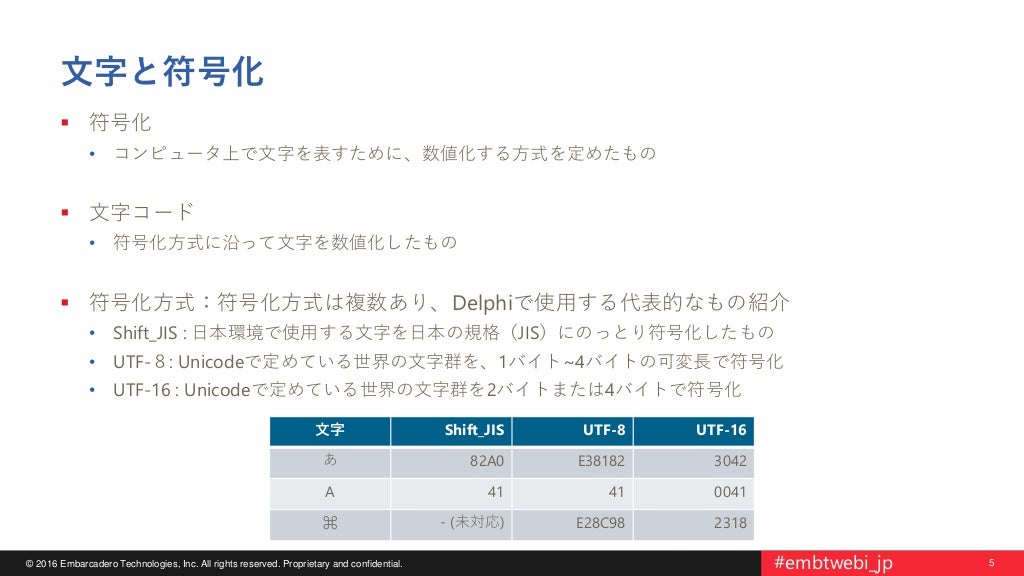 文字と符号化

▪ 符号化
• コンピュータ上で文字を表すために、数値化する方式を定めたもの

▪ 文字コード
• 符号化方式に沿って文字を数値化したもの

▪ 符号化方式：符号化方式は複数あり、Delphiで使用する代表的なもの紹介
• Shift_JIS : 日本環境で使用する文字を日本の規格（JIS）にのっとり符号化したもの
• UTF-８: Unicodeで定めている世界の文字群を、1バイト~4バイトの可変長で符号化
• UTF-16 : Unicodeで定めている世界の文字群を2バイトまたは4バイトで符号化

| 文字 | Shift_JIS | UTF-8 | UTF-16 |
|---|---|---|---|
| あ | 82A0 | E38182 | 3042 |
| A | 41 | 41 | 0041 |
| ⌘ | - (未対応) | E28C98 | 2318 |

© 2016 Embarcadero Technologies, Inc. All rights reserved. Proprietary and confidential.
#embtwebi_jp
5